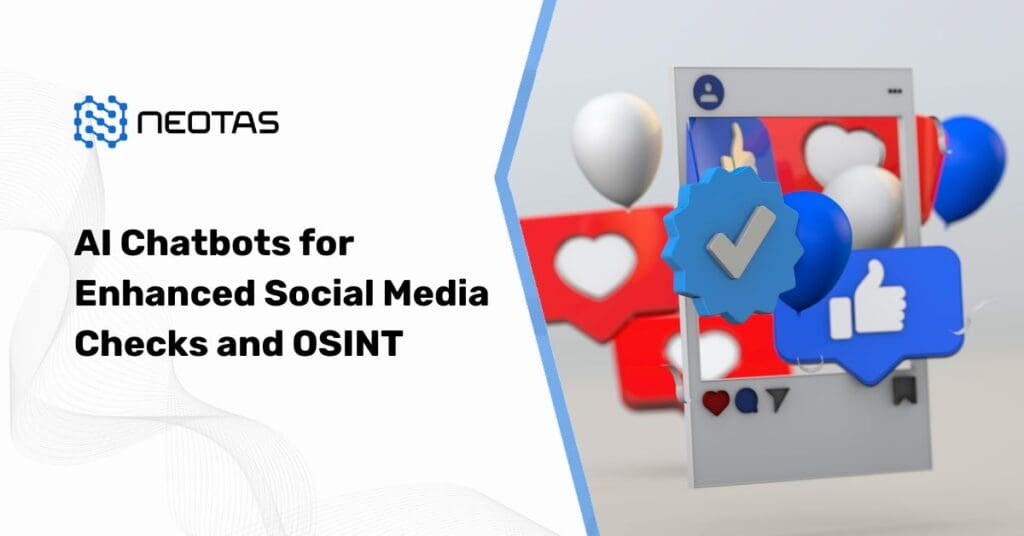 NEOTAS

AI Chatbots for Enhanced Social Media Checks and OSINT